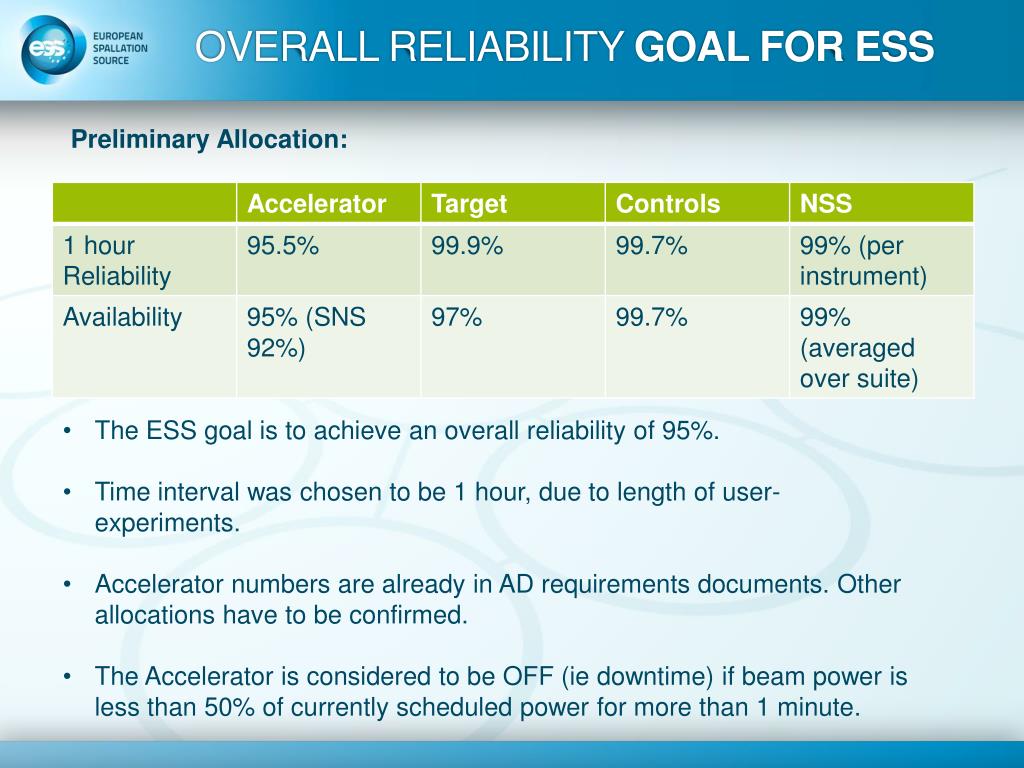 ess EUROPEAN SPALLATION SOURCE

OVERALL RELIABILITY GOAL FOR ESS

Preliminary Allocation:

| | Accelerator | Target | Controls | NSS |
|---|---|---|---|---|
| 1 hour Reliability | 95.5% | 99.9% | 99.7% | 99% (per instrument) |
| Availability | 95% (SNS 92%) | 97% | 99.7% | 99% (averaged over suite) |

• The ESS goal is to achieve an overall reliability of 95%.

• Time interval was chosen to be 1 hour, due to length of user-experiments.

• Accelerator numbers are already in AD requirements documents. Other allocations have to be confirmed.

• The Accelerator is considered to be OFF (ie downtime) if beam power is less than 50% of currently scheduled power for more than 1 minute.